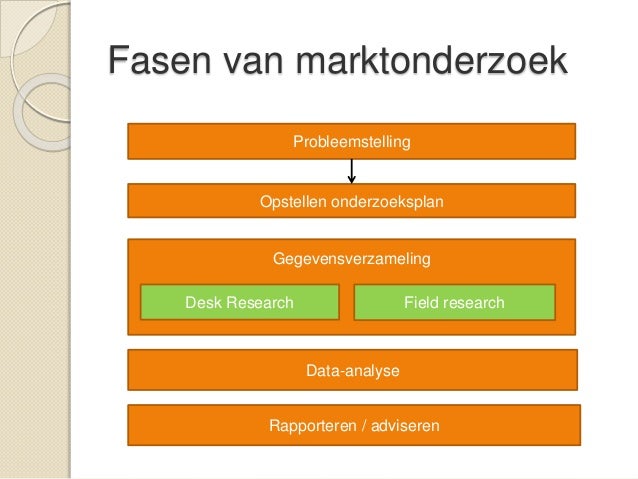 Fasen van marktonderzoek

Probleemstelling

Opstellen onderzoeksplan

Gegevensverzameling

Desk Research

Field research

Data-analyse

Rapporteren / adviseren